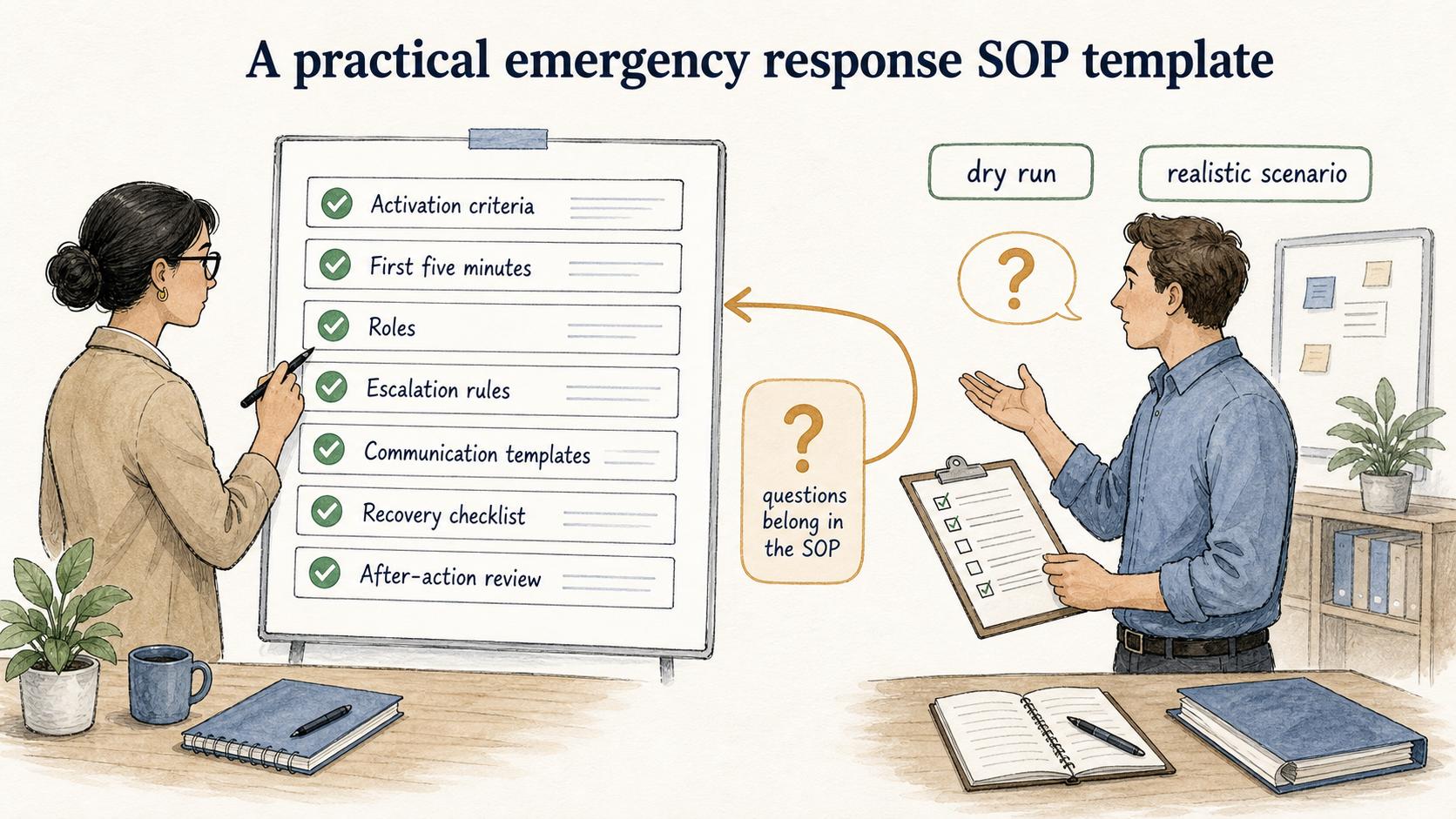 A practical emergency response SOP template

Activation criteria
First five minutes
Roles
Escalation rules
Communication templates
Recovery checklist
After-action review

dry run
realistic scenario

?

?
questions belong in the SOP